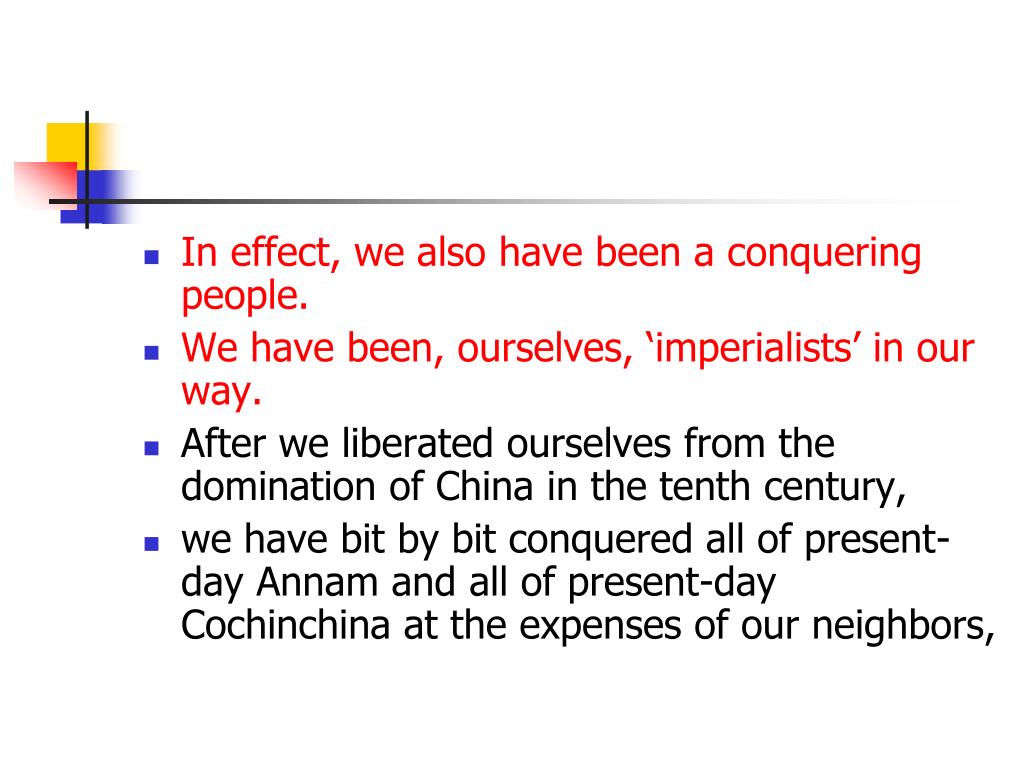 - In effect, we also have been a conquering people.
- We have been, ourselves, ‘imperialists’ in our way.
- After we liberated ourselves from the domination of China in the tenth century,
- we have bit by bit conquered all of present-day Annam and all of present-day Cochinchina at the expenses of our neighbors,